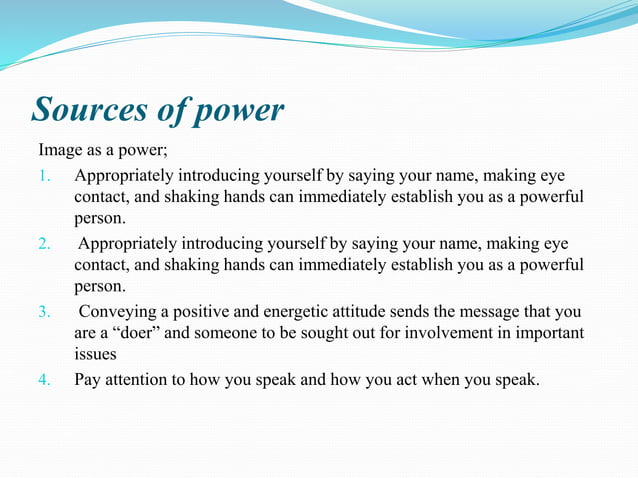 Sources of power

Image as a power;

1. Appropriately introducing yourself by saying your name, making eye contact, and shaking hands can immediately establish you as a powerful person.
2. Appropriately introducing yourself by saying your name, making eye contact, and shaking hands can immediately establish you as a powerful person.
3. Conveying a positive and energetic attitude sends the message that you are a “doer” and someone to be sought out for involvement in important issues
4. Pay attention to how you speak and how you act when you speak.